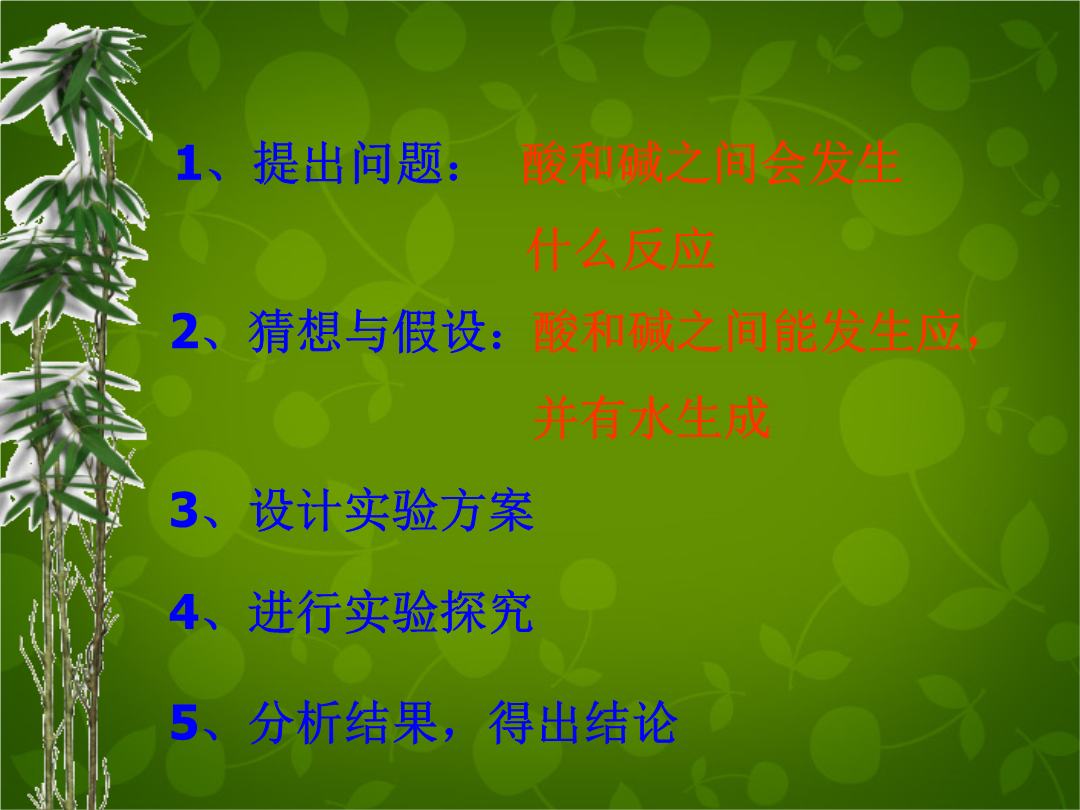 1、提出问题： 酸和碱之间会发生什么反应

2、猜想与假设：酸和碱之间能发生应，并有水生成

3、设计实验方案

4、进行实验探究

5、分析结果，得出结论